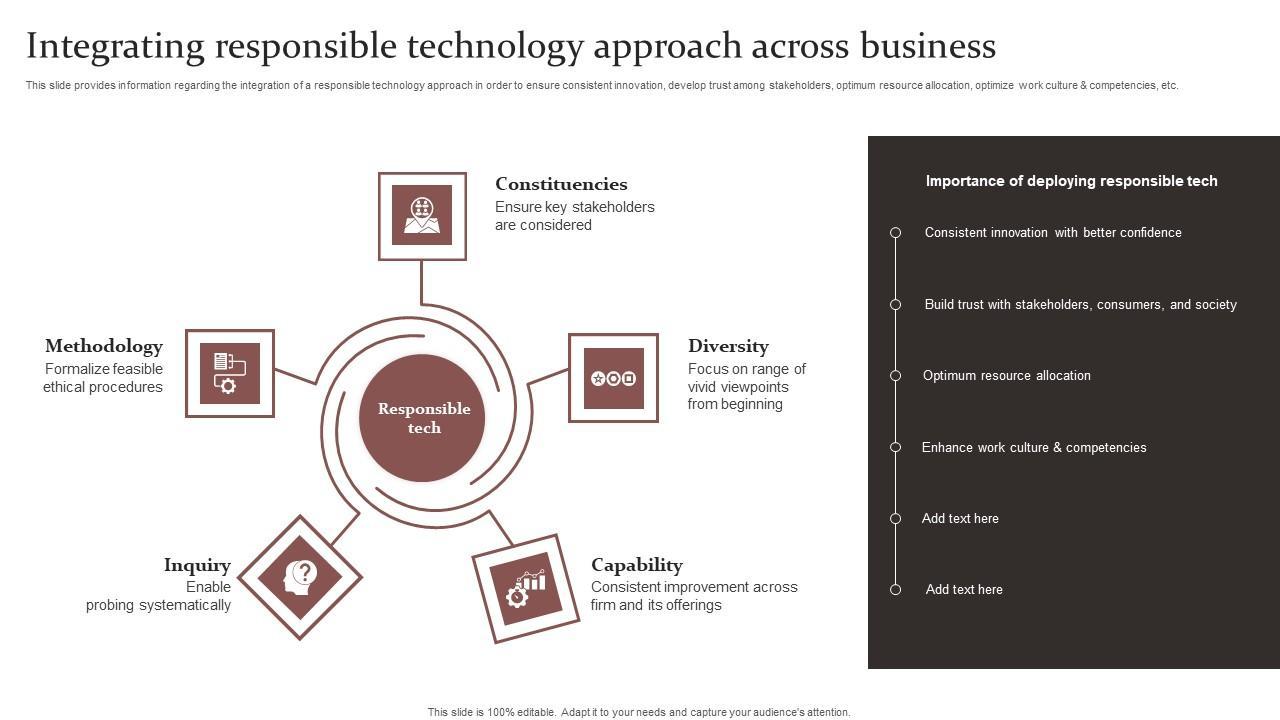 Integrating responsible technology approach across business

This slide provides information regarding the integration of a responsible technology approach in order to ensure consistent innovation, develop trust among stakeholders, optimum resource allocation, optimize work culture & competencies, etc.

Constituencies
Ensure key stakeholders are considered

Methodology
Formalize feasible ethical procedures

Responsible tech

Diversity
Focus on range of vivid viewpoints from beginning

Inquiry
Enable probing systematically

Capability
Consistent improvement across firm and its offerings

Importance of deploying responsible tech

Consistent innovation with better confidence

Build trust with stakeholders, consumers, and society

Optimum resource allocation

Enhance work culture & competencies

Add text here

Add text here

This slide is 100% editable. Adapt it to your needs and capture your audience's attention.